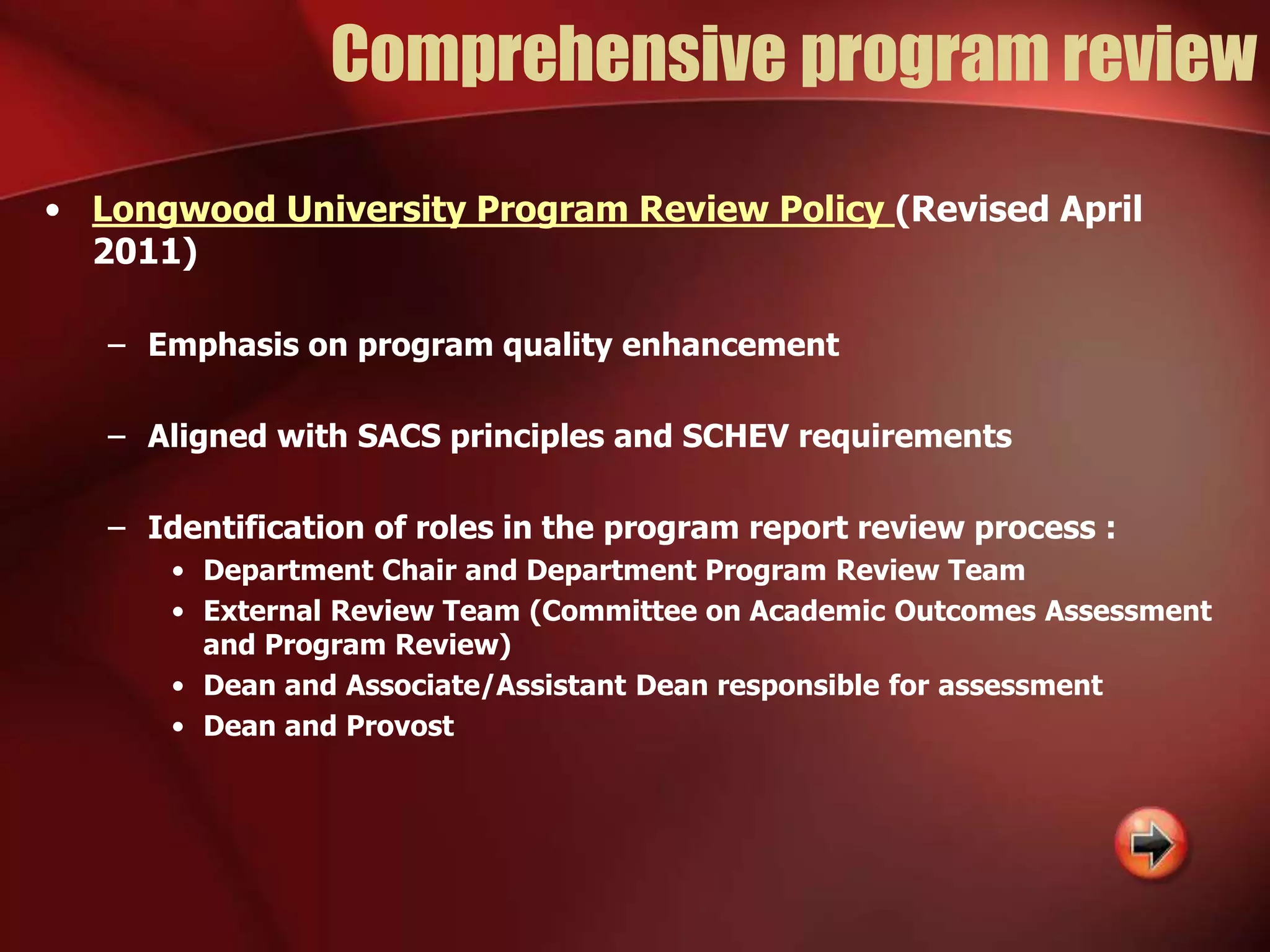 Comprehensive program review

• Longwood University Program Review Policy (Revised April 2011)

– Emphasis on program quality enhancement

– Aligned with SACS principles and SCHEV requirements

– Identification of roles in the program report review process :
• Department Chair and Department Program Review Team
• External Review Team (Committee on Academic Outcomes Assessment and Program Review)
• Dean and Associate/Assistant Dean responsible for assessment
• Dean and Provost